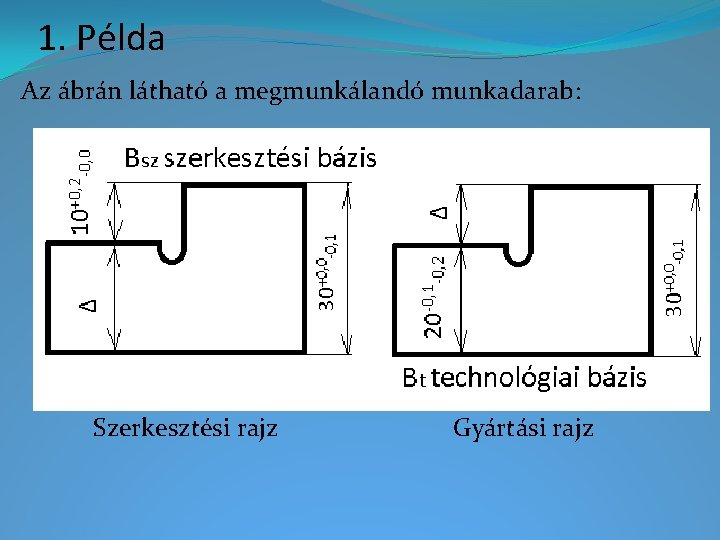 1. Példa

Az ábrán látható a megmunkálandó munkadarab:

$B_{sz}$ szerkesztési bázis

$10^{+0,2}_{-0,0}$

$\Delta$

$30^{+0,0}_{-0,1}$

$\Delta$

$20^{-0,1}_{-0,2}$

$30^{+0,0}_{-0,1}$

$B_t$ technológiai bázis

Szerkesztési rajz

Gyártási rajz